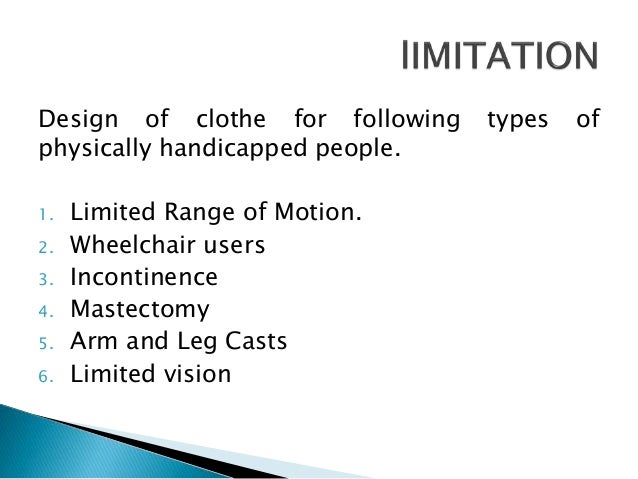 lIMITATION

Design of clothe for following types of physically handicapped people.

1. Limited Range of Motion.
2. Wheelchair users
3. Incontinence
4. Mastectomy
5. Arm and Leg Casts
6. Limited vision